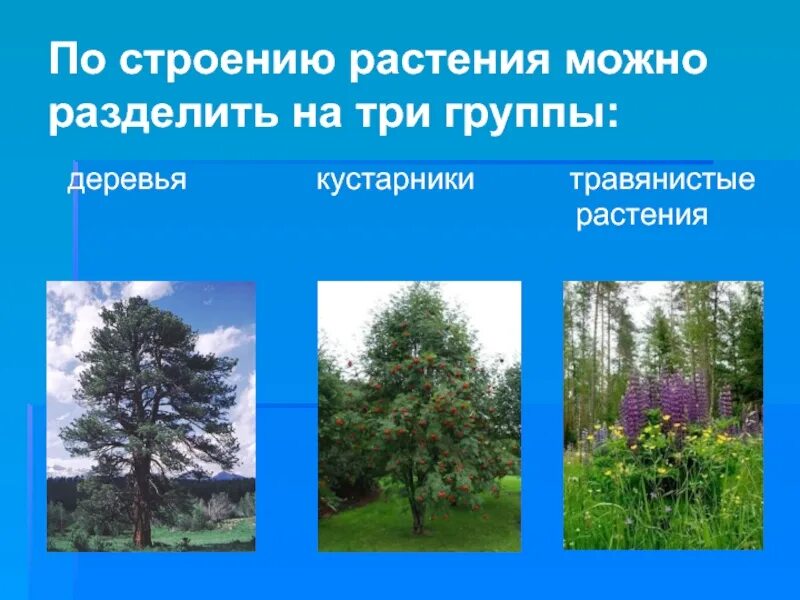 По строению растения можно разделить на три группы:

деревья

кустарники

травянистые растения